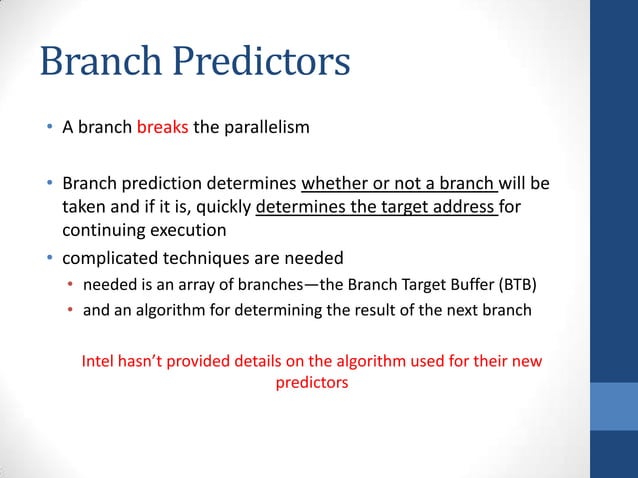 Branch Predictors

• A branch breaks the parallelism

• Branch prediction determines whether or not a branch will be taken and if it is, quickly determines the target address for continuing execution
• complicated techniques are needed
  • needed is an array of branches—the Branch Target Buffer (BTB)
  • and an algorithm for determining the result of the next branch

Intel hasn't provided details on the algorithm used for their new predictors